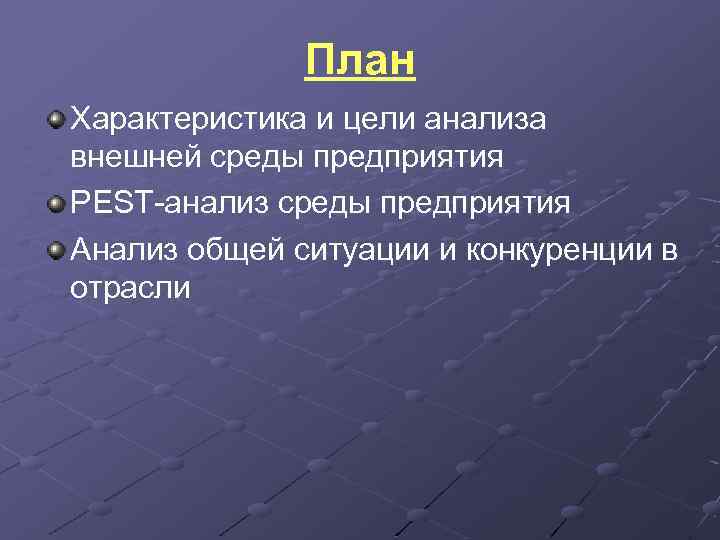 План

Характеристика и цели анализа внешней среды предприятия

PEST-анализ среды предприятия

Анализ общей ситуации и конкуренции в отрасли